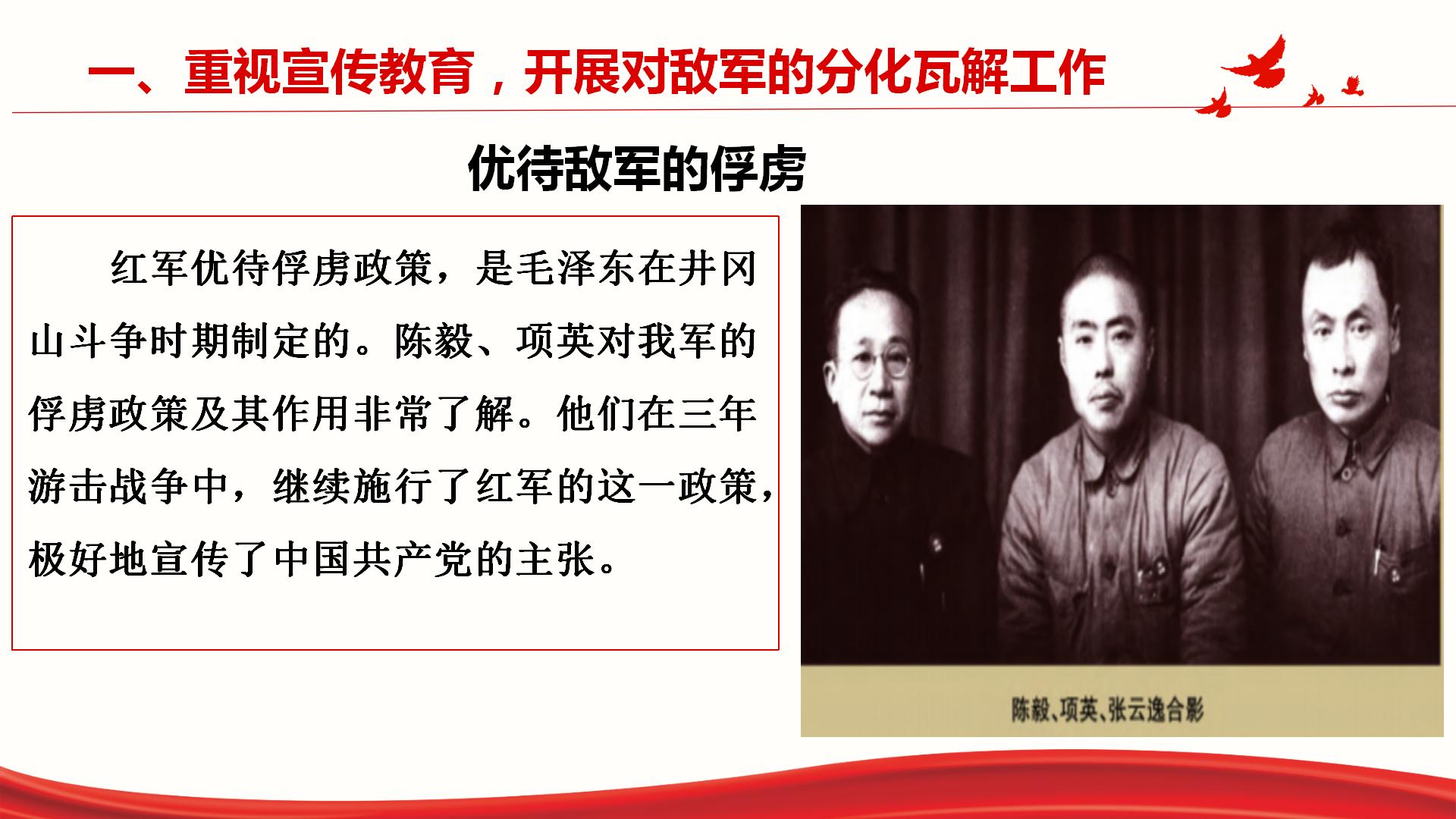 一、重视宣传教育，开展对敌军的分化瓦解工作

优待敌军的俘虏

红军优待俘虏政策，是毛泽东在井冈山斗争时期制定的。陈毅、项英对我军的俘虏政策及其作用非常了解。他们在三年游击战争中，继续施行了红军的这一政策，极好地宣传了中国共产党的主张。

陈毅、项英、张云逸合影